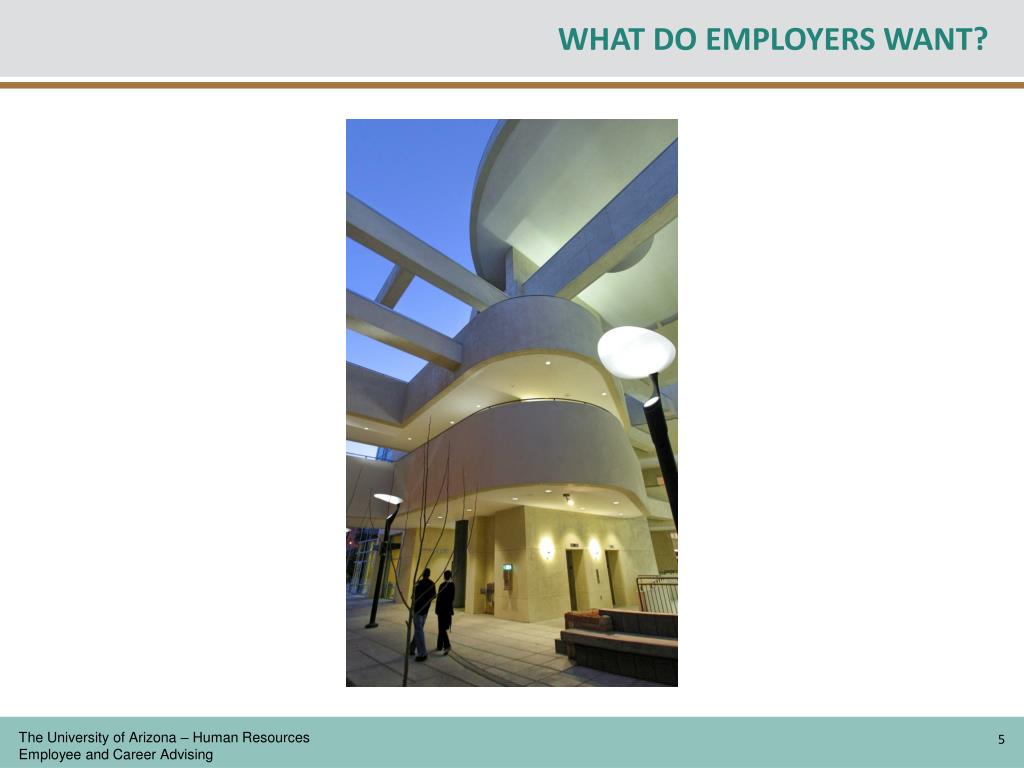 WHAT DO EMPLOYERS WANT?

The University of Arizona – Human Resources
Employee and Career Advising

5